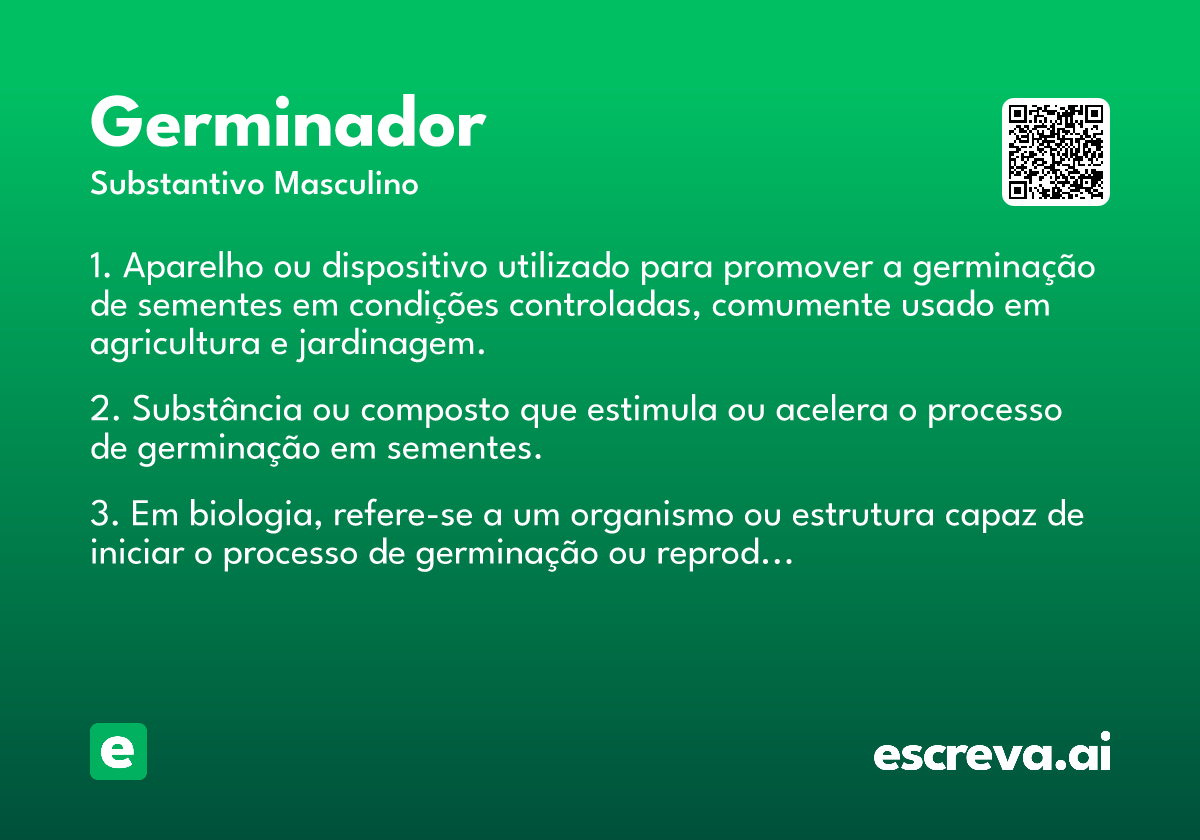 Germinador

Substantivo Masculino

1. Aparelho ou dispositivo utilizado para promover a germinação de sementes em condições controladas, comumente usado em agricultura e jardinagem.

2. Substância ou composto que estimula ou acelera o processo de germinação em sementes.

3. Em biologia, refere-se a um organismo ou estrutura capaz de iniciar o processo de germinação ou reprod...

e

escreva.ai